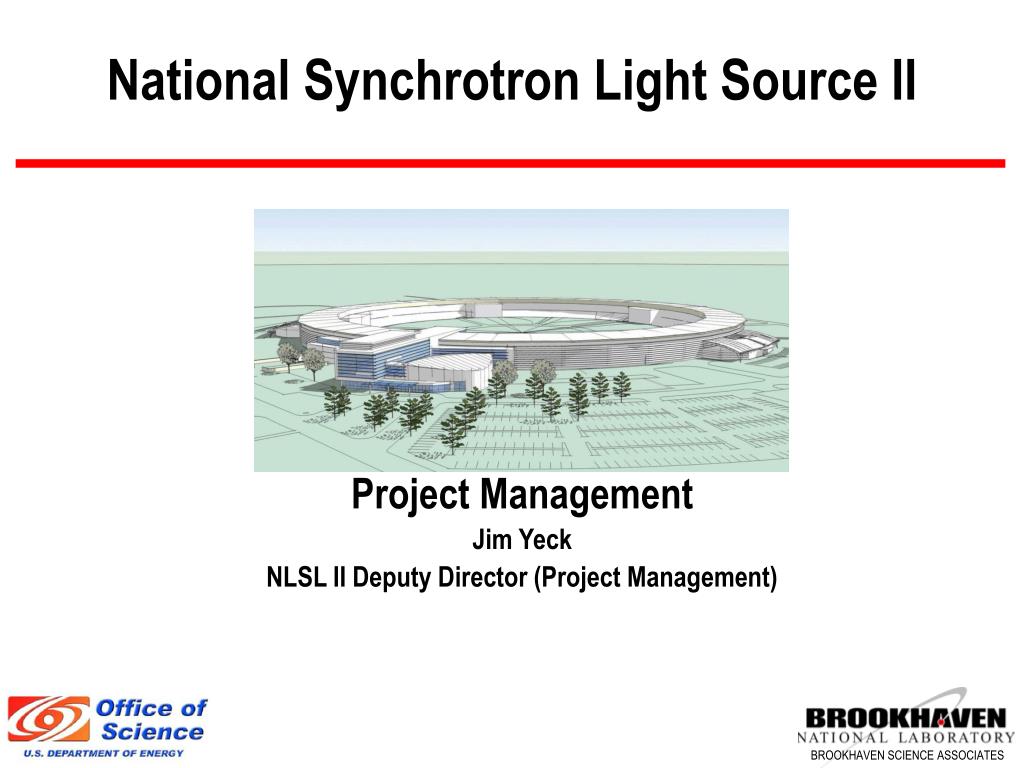 National Synchrotron Light Source II

Project Management
Jim Yeck
NLSL II Deputy Director (Project Management)

Office of Science
U.S. DEPARTMENT OF ENERGY

BROOKHAVEN
NATIONAL LABORATORY
BROOKHAVEN SCIENCE ASSOCIATES